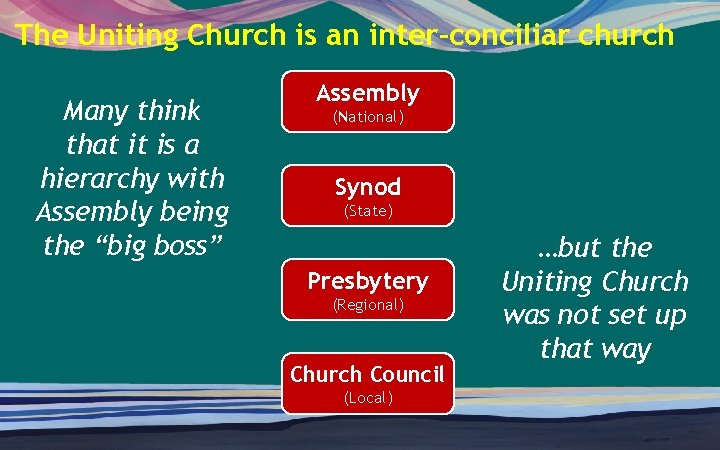 The Uniting Church is an inter-conciliar church

Many think that it is a hierarchy with Assembly being the “big boss”

Assembly
(National)

Synod
(State)

Presbytery
(Regional)

Church Council
(Local)

…but the Uniting Church was not set up that way